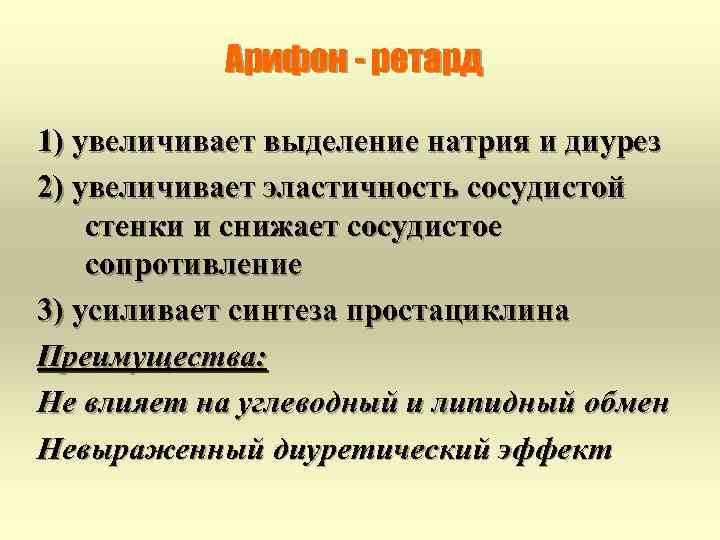 Арифон - ретард

1) увеличивает выделение натрия и диурез

2) увеличивает эластичность сосудистой стенки и снижает сосудистое сопротивление

3) усиливает синтеза простациклина

Преимущества:

Не влияет на углеводный и липидный обмен

Невыраженный диуретический эффект